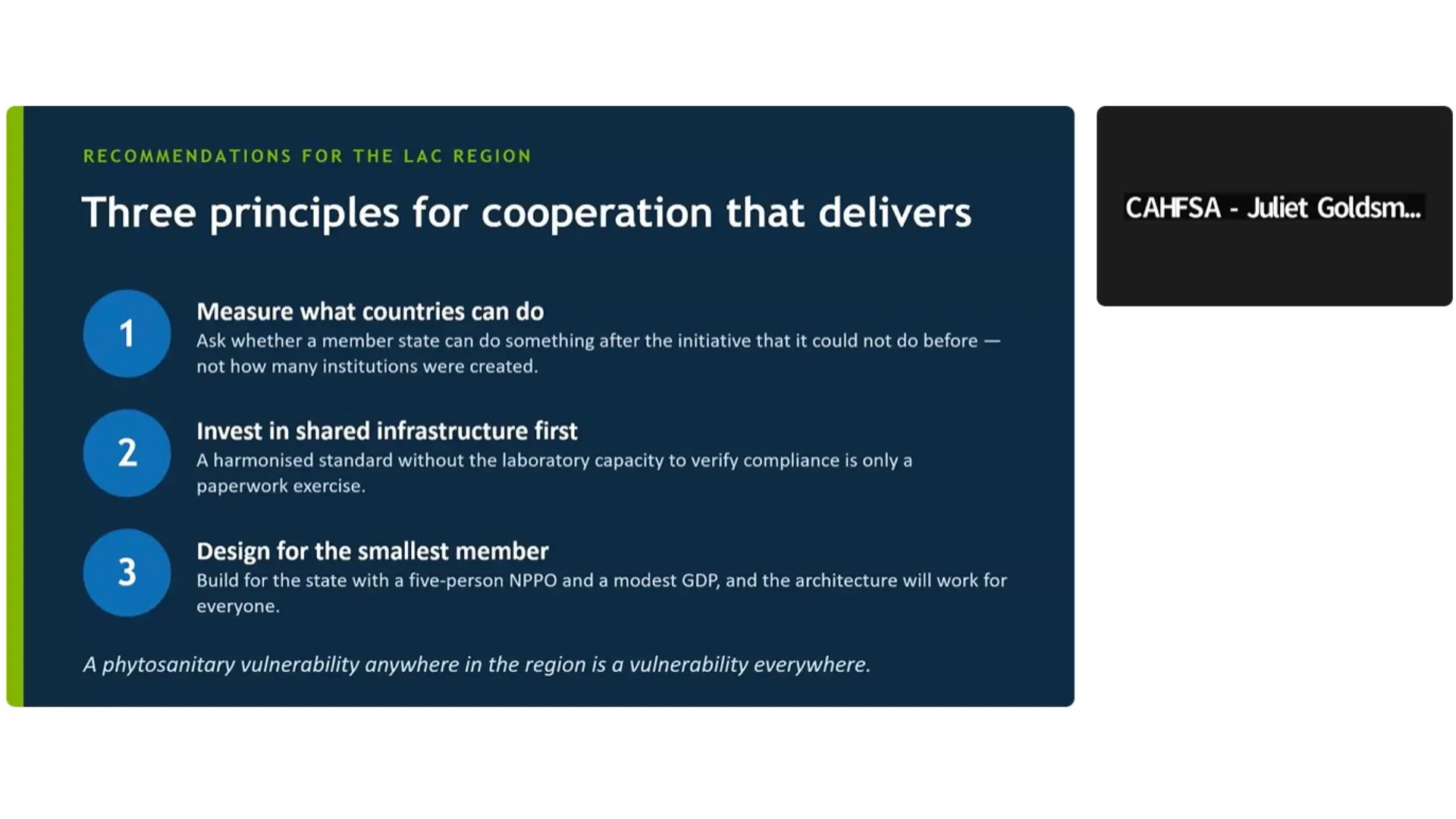 RECOMMENDATIONS FOR THE LAC REGION

Three principles for cooperation that delivers

1

Measure what countries can do

Ask whether a member state can do something after the initiative that it could not do before — not how many institutions were created.

2

Invest in shared infrastructure first

A harmonised standard without the laboratory capacity to verify compliance is only a paperwork exercise.

3

Design for the smallest member

Build for the state with a five-person NPPO and a modest GDP, and the architecture will work for everyone.

A phytosanitary vulnerability anywhere in the region is a vulnerability everywhere.

CAHFSA - Juliet Goldsm...